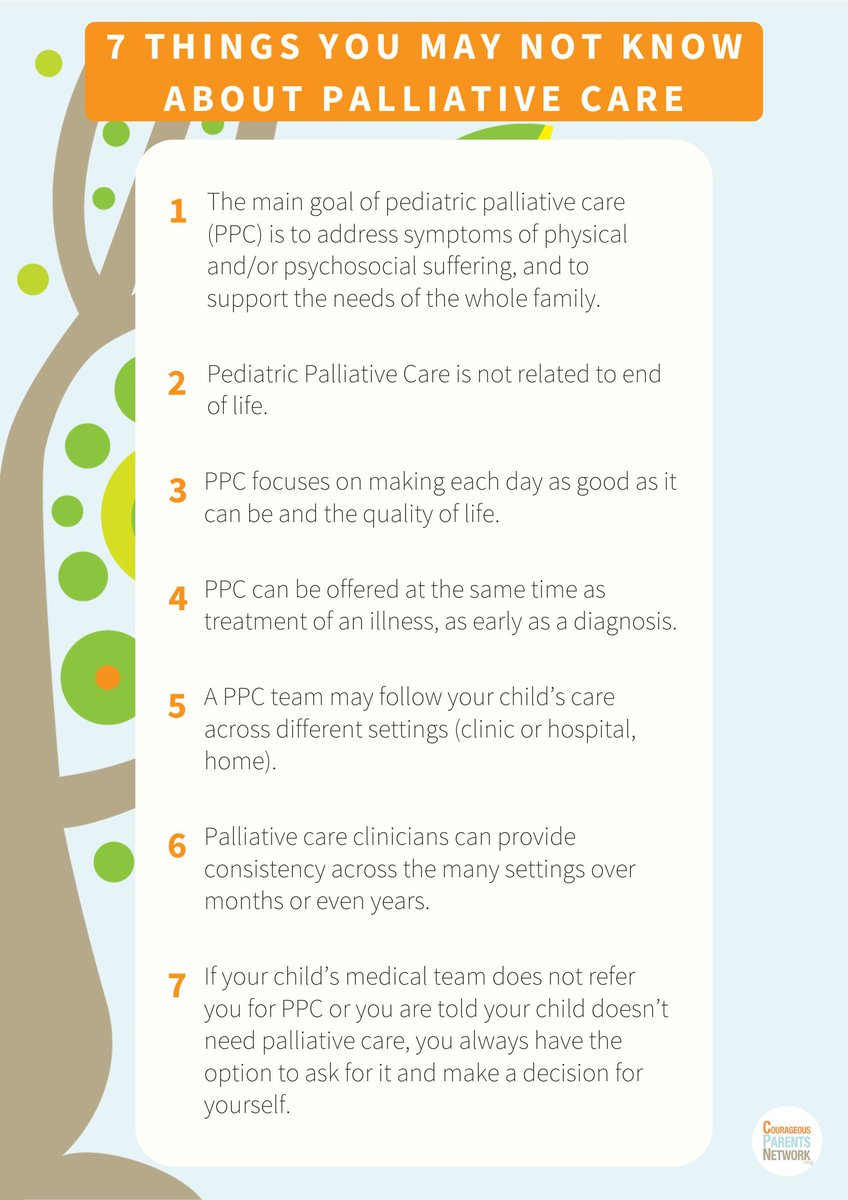 7 THINGS YOU MAY NOT KNOW ABOUT PALLIATIVE CARE

1 The main goal of pediatric palliative care (PPC) is to address symptoms of physical and/or psychosocial suffering, and to support the needs of the whole family.

2 Pediatric Palliative Care is not related to end of life.

3 PPC focuses on making each day as good as it can be and the quality of life.

4 PPC can be offered at the same time as treatment of an illness, as early as a diagnosis.

5 A PPC team may follow your child's care across different settings (clinic or hospital, home).

6 Palliative care clinicians can provide consistency across the many settings over months or even years.

7 If your child's medical team does not refer you for PPC or you are told your child doesn't need palliative care, you always have the option to ask for it and make a decision for yourself.

COURAGEOUS PARENTS NETWORK